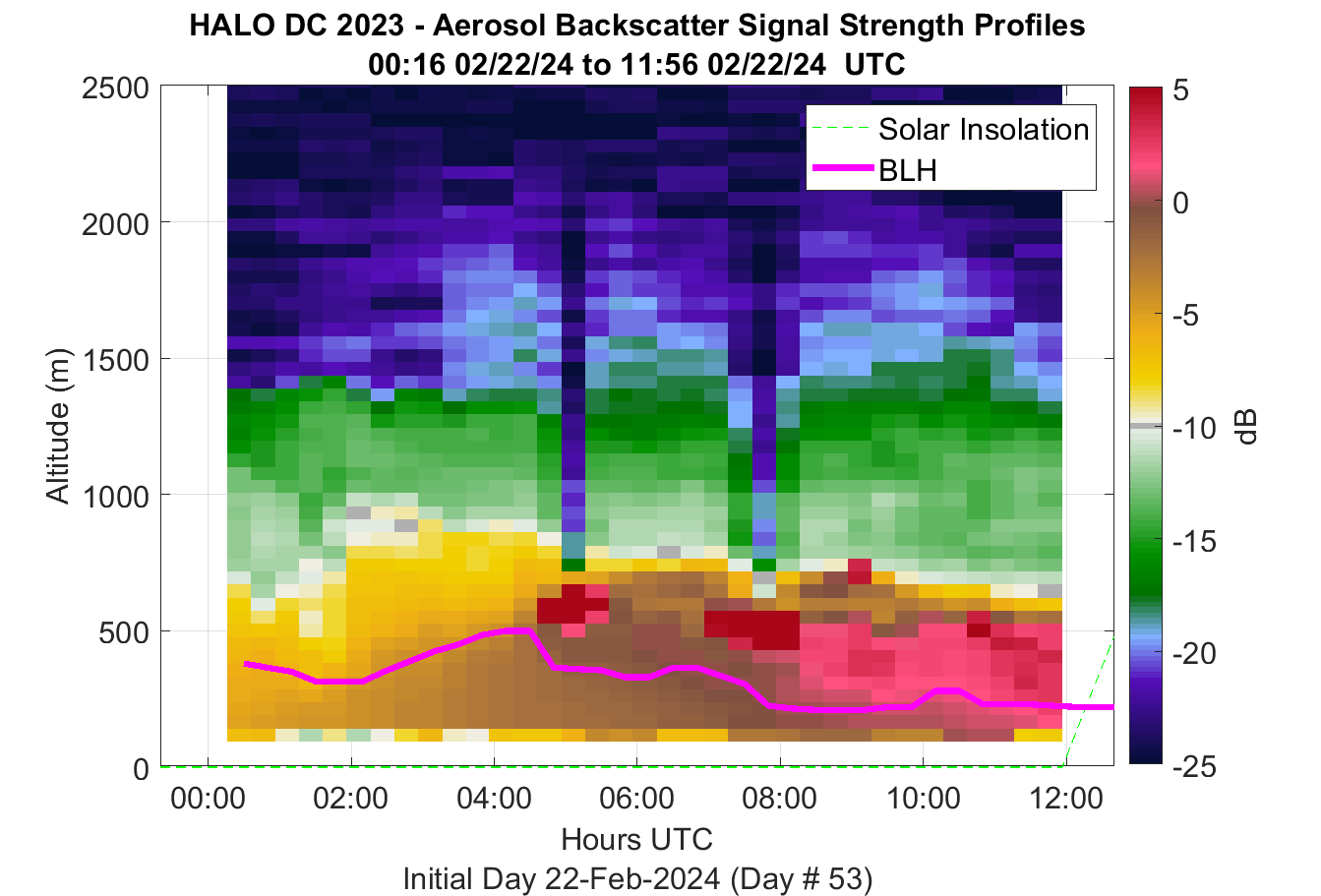 HALO DC 2023 - Aerosol Backscatter Signal Strength Profiles
00:16 02/22/24 to 11:56 02/22/24 UTC

Solar Insolation
BLH

Altitude (m)
2500
2000
1500
1000
500
0

00:00
02:00
04:00
06:00
08:00
10:00
12:00
Hours UTC
Initial Day 22-Feb-2024 (Day # 53)

5
0
-5
-10
-15
-20
-25
dB